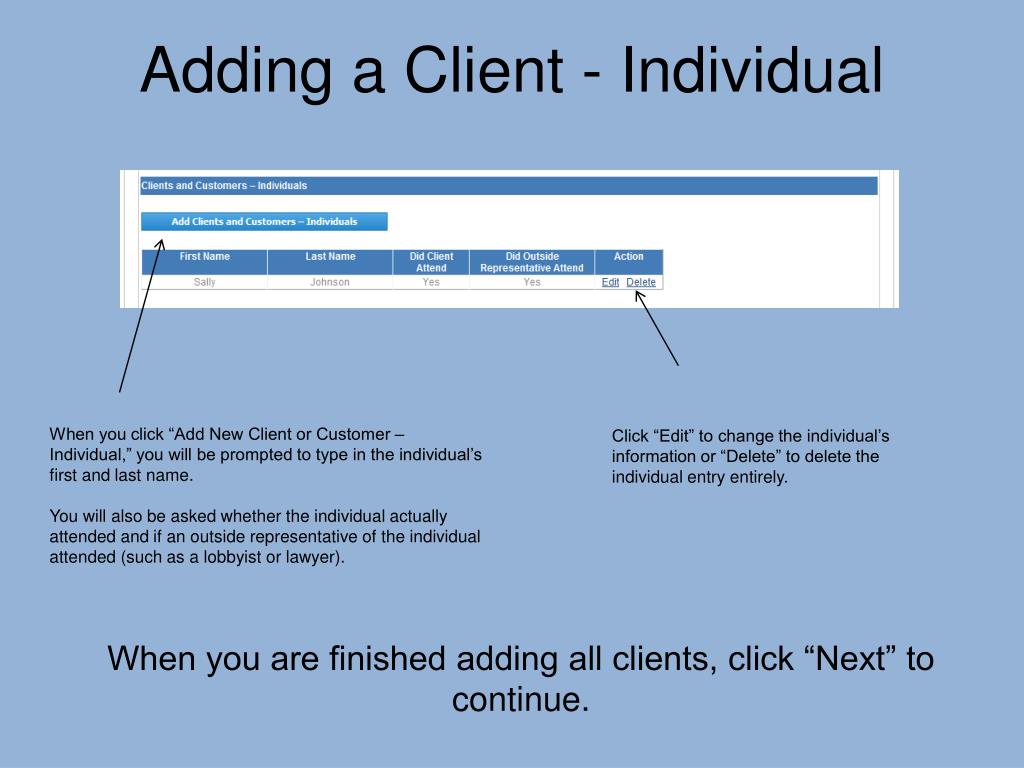 Adding a Client - Individual

Clients and Customers – Individuals

Add Clients and Customers – Individuals

| First Name | Last Name | Did Client Attend | Did Outside Representative Attend | Action |
|---|---|---|---|---|
| Sally | Johnson | Yes | Yes | Edit Delete |

When you click “Add New Client or Customer – Individual,” you will be prompted to type in the individual’s first and last name.

You will also be asked whether the individual actually attended and if an outside representative of the individual attended (such as a lobbyist or lawyer).

Click “Edit” to change the individual’s information or “Delete” to delete the individual entry entirely.

When you are finished adding all clients, click “Next” to continue.